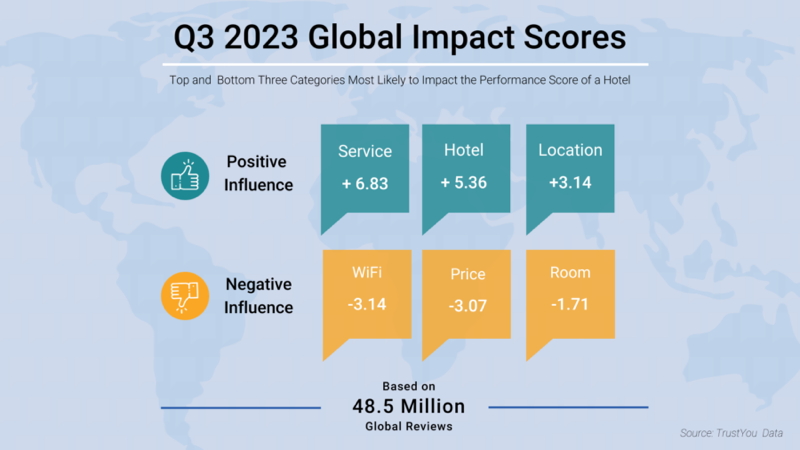 Q3 2023 Global Impact Scores

Top and Bottom Three Categories Most Likely to Impact the Performance Score of a Hotel

Positive Influence

Service
+ 6.83

Hotel
+ 5.36

Location
+3.14

Negative Influence

WiFi
-3.14

Price
-3.07

Room
-1.71

Based on
48.5 Million
Global Reviews

Source: TrustYou Data